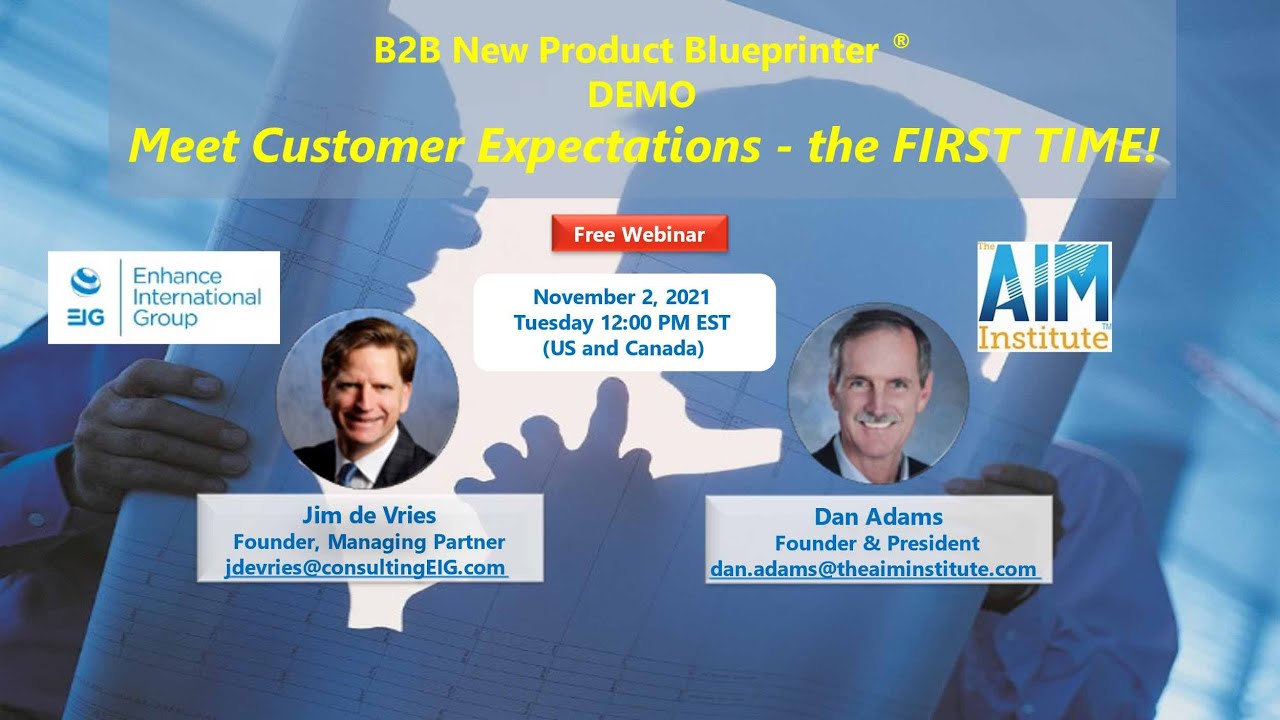 B2B New Product Blueprinter ®
DEMO
Meet Customer Expectations - the FIRST TIME!

Free Webinar

EIG Enhance International Group

November 2, 2021
Tuesday 12:00 PM EST
(US and Canada)

The AIM Institute™

Jim de Vries
Founder, Managing Partner
jdevries@consultingEIG.com

Dan Adams
Founder & President
dan.adams@theaiminstitute.com